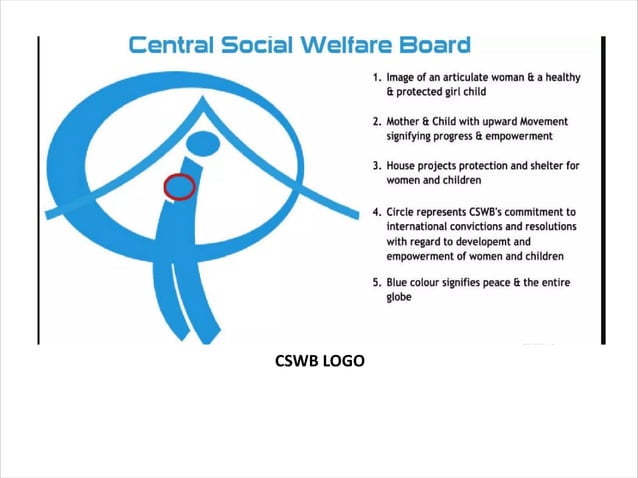 Central Social Welfare Board

1. Image of an articulate woman & a healthy & protected girl child

2. Mother & Child with upward Movement signifying progress & empowerment

3. House projects protection and shelter for women and children

4. Circle represents CSWB's commitment to international convictions and resolutions with regard to developemt and empowerment of women and children

5. Blue colour signifies peace & the entire globe

CSWB LOGO